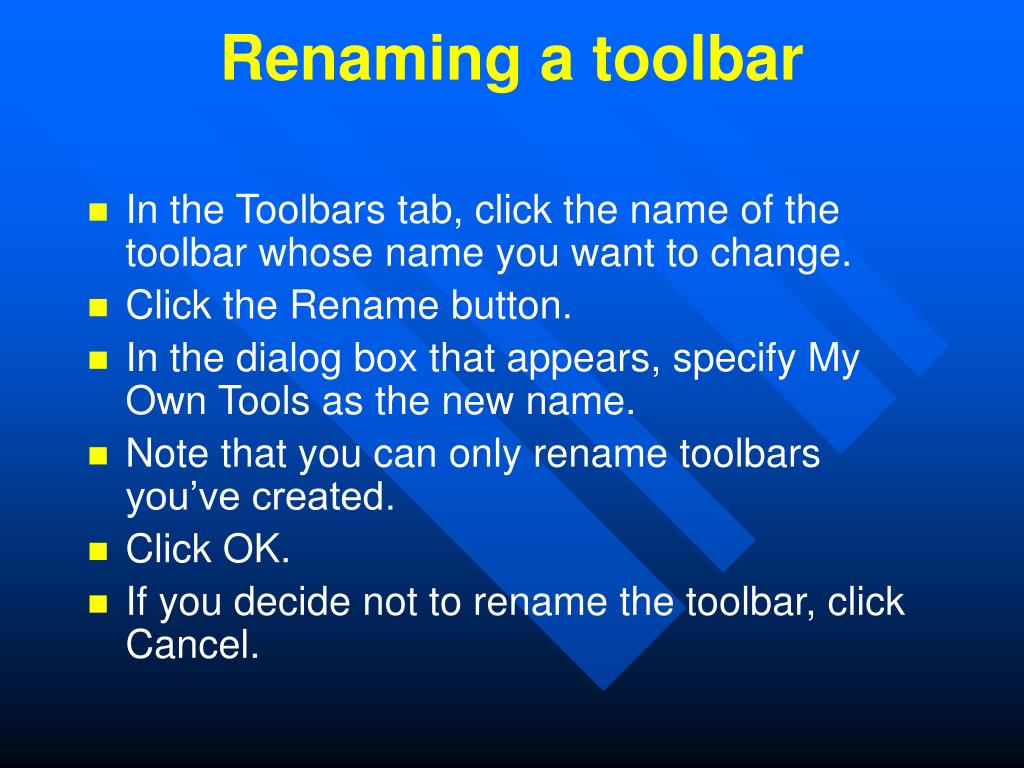 Renaming a toolbar

- In the Toolbars tab, click the name of the toolbar whose name you want to change.
- Click the Rename button.
- In the dialog box that appears, specify My Own Tools as the new name.
- Note that you can only rename toolbars you've created.
- Click OK.
- If you decide not to rename the toolbar, click Cancel.